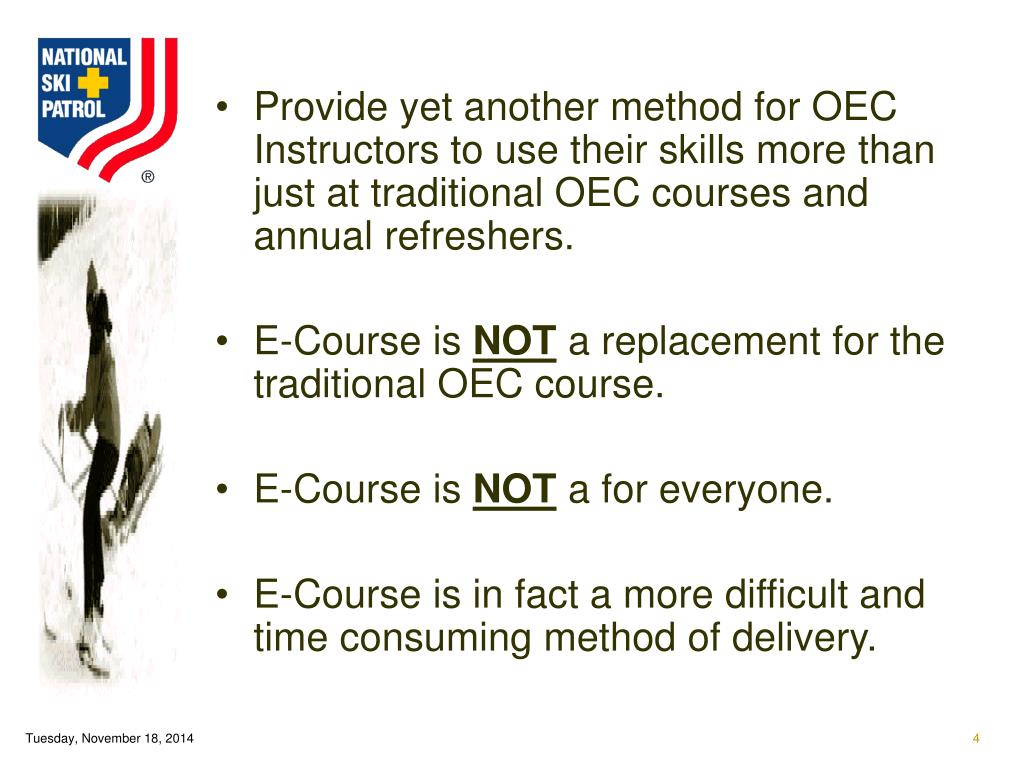 NATIONAL SKI PATROL ®

• Provide yet another method for OEC Instructors to use their skills more than just at traditional OEC courses and annual refreshers.

• E-Course is NOT a replacement for the traditional OEC course.

• E-Course is NOT a for everyone.

• E-Course is in fact a more difficult and time consuming method of delivery.

Tuesday, November 18, 2014

4